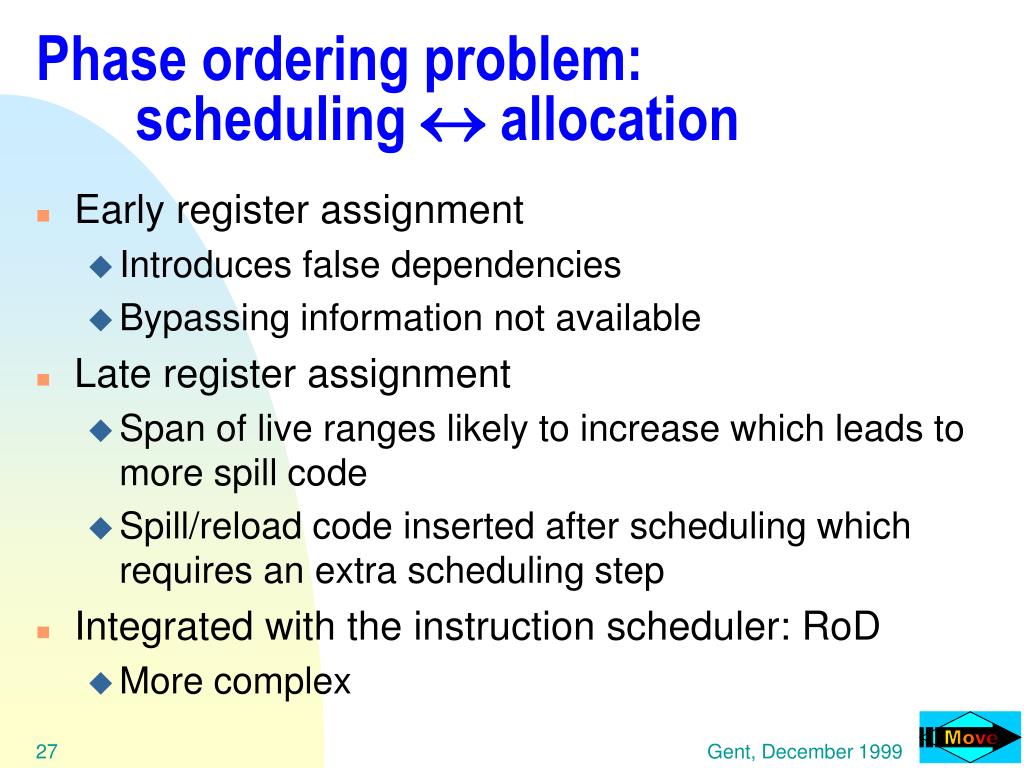 Phase ordering problem:
scheduling $\leftrightarrow$ allocation

Early register assignment
Introduces false dependencies
Bypassing information not available

Late register assignment
Span of live ranges likely to increase which leads to more spill code
Spill/reload code inserted after scheduling which requires an extra scheduling step

Integrated with the instruction scheduler: RoD
More complex

27

Gent, December 1999

Move